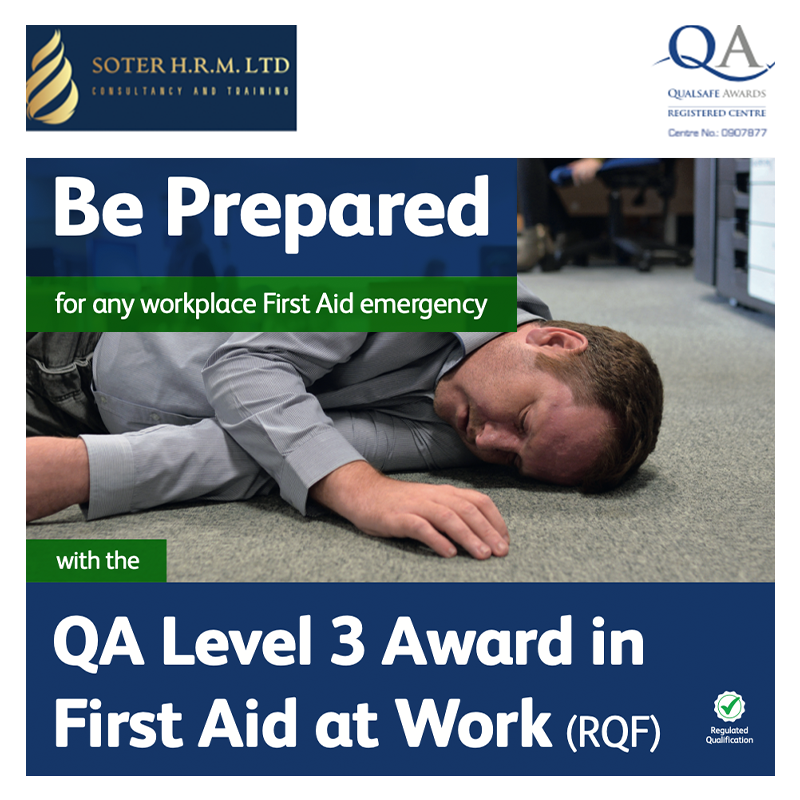 SOTER H.R.M. LTD
CONSULTANCY AND TRAINING

QA
QUALSAFE AWARDS
REGISTERED CENTRE
Centre No.: 0907877

Be Prepared

for any workplace First Aid emergency

with the

QA Level 3 Award in First Aid at Work (RQF)

Regulated Qualification